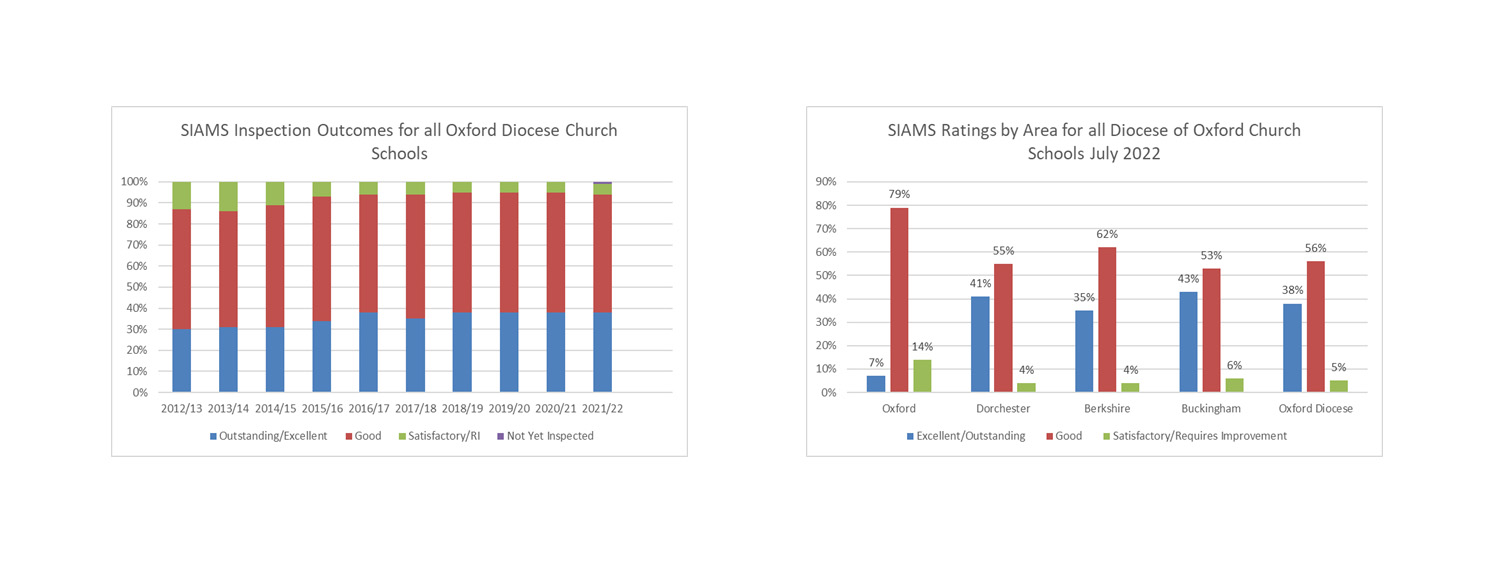 SIAMS Inspection Outcomes for all Oxford Diocese Church Schools

100%
90%
80%
70%
60%
50%
40%
30%
20%
10%
0%

2012/13 2013/14 2014/15 2015/16 2016/17 2017/18 2018/19 2019/20 2020/21 2021/22

Outstanding/Excellent Good Satisfactory/RI Not Yet Inspected

SIAMS Ratings by Area for all Diocese of Oxford Church Schools July 2022

90%
80%
70%
60%
50%
40%
30%
20%
10%
0%

7% 79% 14%
41% 55% 4%
35% 62% 4%
43% 53% 6%
38% 56% 5%

Oxford Dorchester Berkshire Buckingham Oxford Diocese

Excellent/Outstanding Good Satisfactory/Requires Improvement